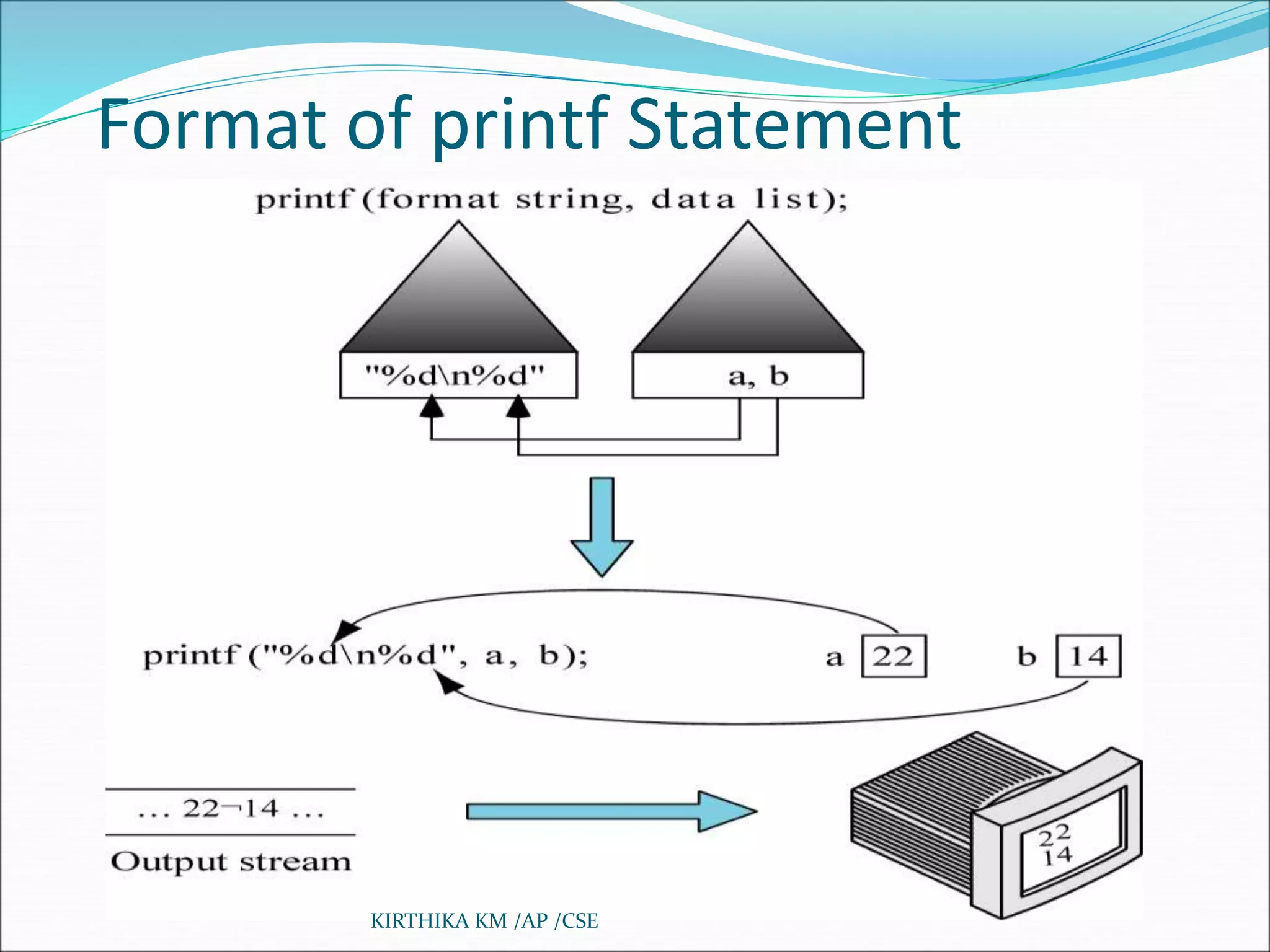 Format of printf Statement

printf (format string, data list);

"%d\n%d"

a, b

printf ("%d\n%d", a, b);

a 22

b 14

... 22¬14 ...

Output stream

22
14

KIRTHIKA KM /AP /CSE